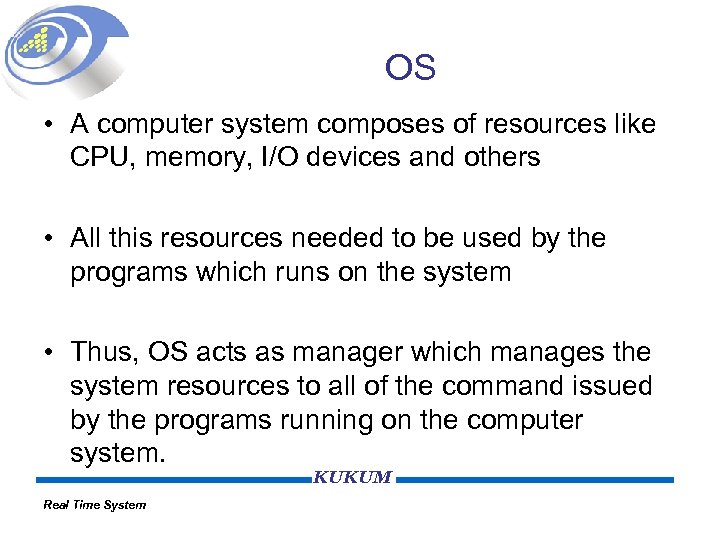 OS

• A computer system composes of resources like CPU, memory, I/O devices and others

• All this resources needed to be used by the programs which runs on the system

• Thus, OS acts as manager which manages the system resources to all of the command issued by the programs running on the computer system.

KUKUM

Real Time System